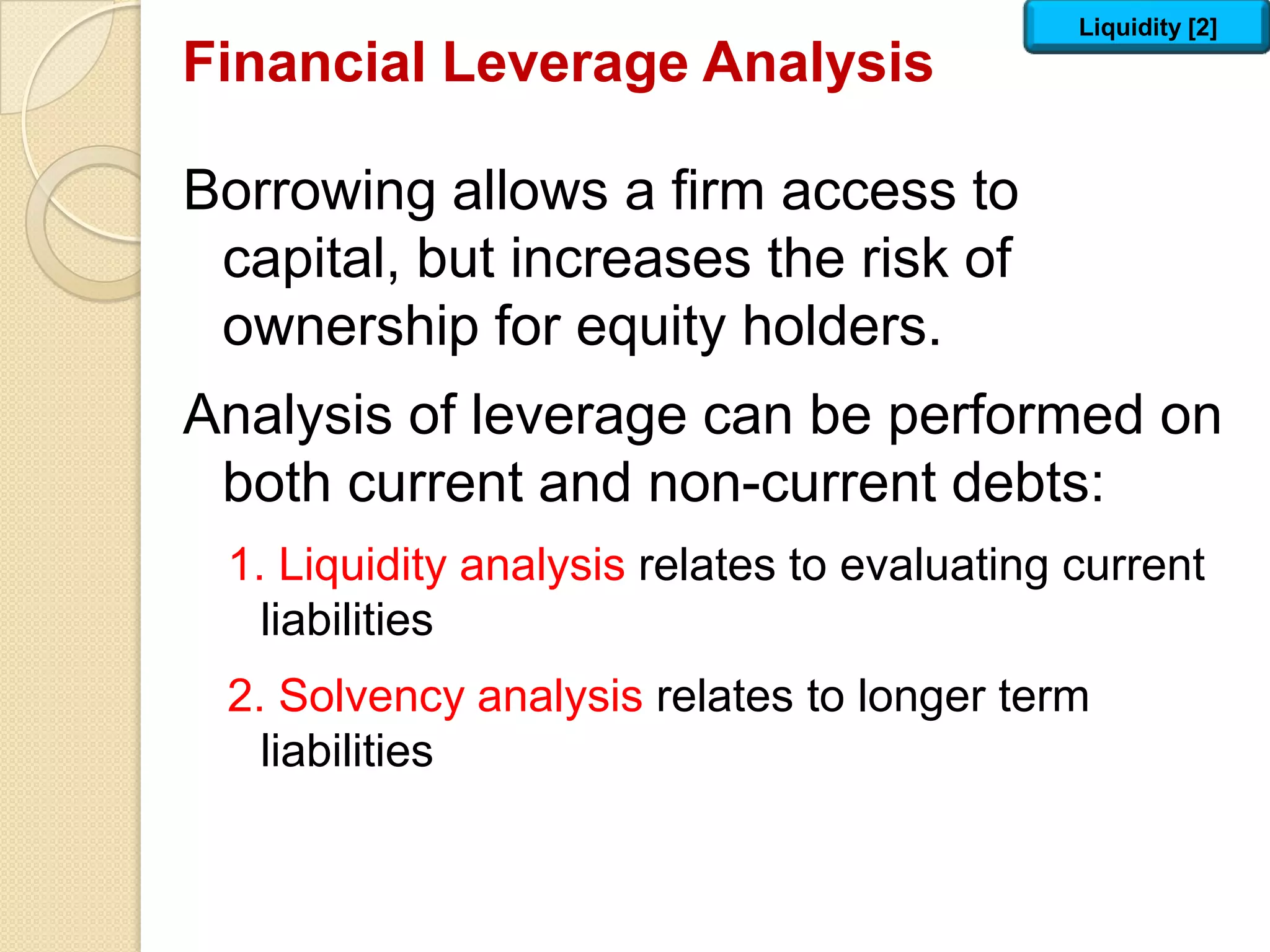 Liquidity [2]

Financial Leverage Analysis

Borrowing allows a firm access to capital, but increases the risk of ownership for equity holders.

Analysis of leverage can be performed on both current and non-current debts:

1. Liquidity analysis relates to evaluating current liabilities

2. Solvency analysis relates to longer term liabilities